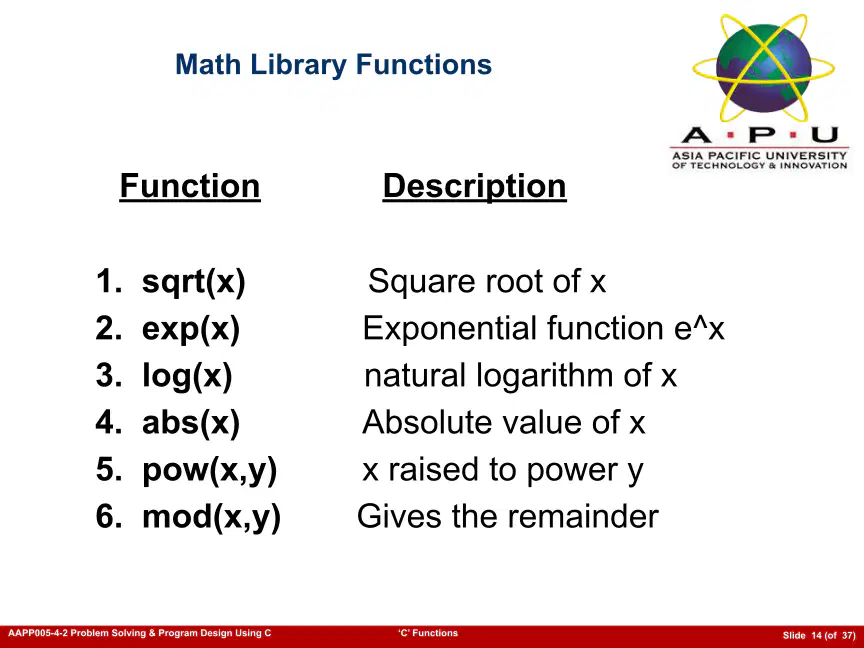 Math Library Functions

A · P · U
ASIA PACIFIC UNIVERSITY
OF TECHNOLOGY & INNOVATION

| Function | Description |
|---|---|
| 1. sqrt(x) | Square root of x |
| 2. exp(x) | Exponential function e^x |
| 3. log(x) | natural logarithm of x |
| 4. abs(x) | Absolute value of x |
| 5. pow(x,y) | x raised to power y |
| 6. mod(x,y) | Gives the remainder |

AAPP005-4-2 Problem Solving & Program Design Using C 'C' Functions Slide 14 (of 37)